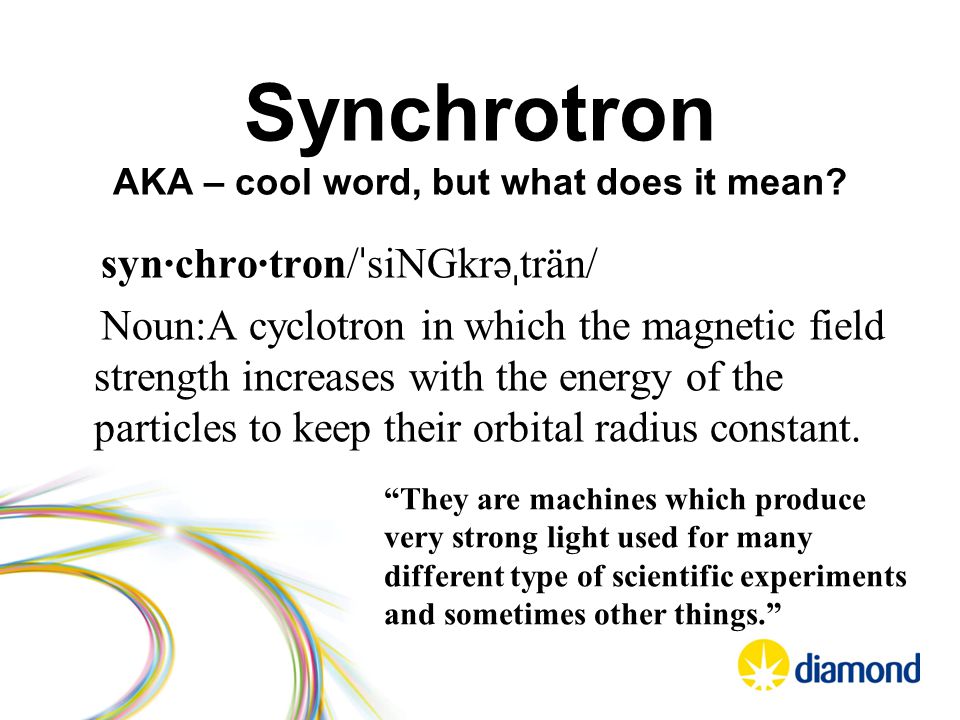 Synchrotron
AKA – cool word, but what does it mean?

syn·chro·tron/ˈsiNGkrəˌträn/

Noun:A cyclotron in which the magnetic field strength increases with the energy of the particles to keep their orbital radius constant.

“They are machines which produce very strong light used for many different type of scientific experiments and sometimes other things.”

diamond